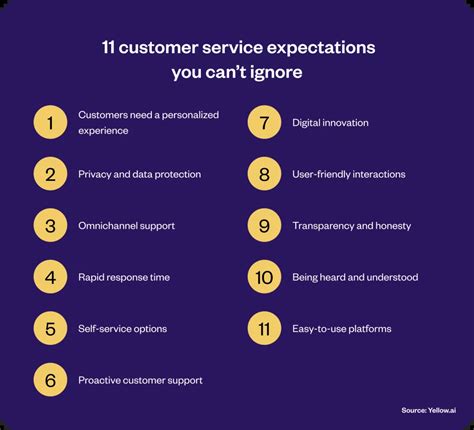 11 customer service expectations you can't ignore

1 Customers need a personalized experience

2 Privacy and data protection

3 Omnichannel support

4 Rapid response time

5 Self-service options

6 Proactive customer support

7 Digital innovation

8 User-friendly interactions

9 Transparency and honesty

10 Being heard and understood

11 Easy-to-use platforms

Source: Yellow.ai